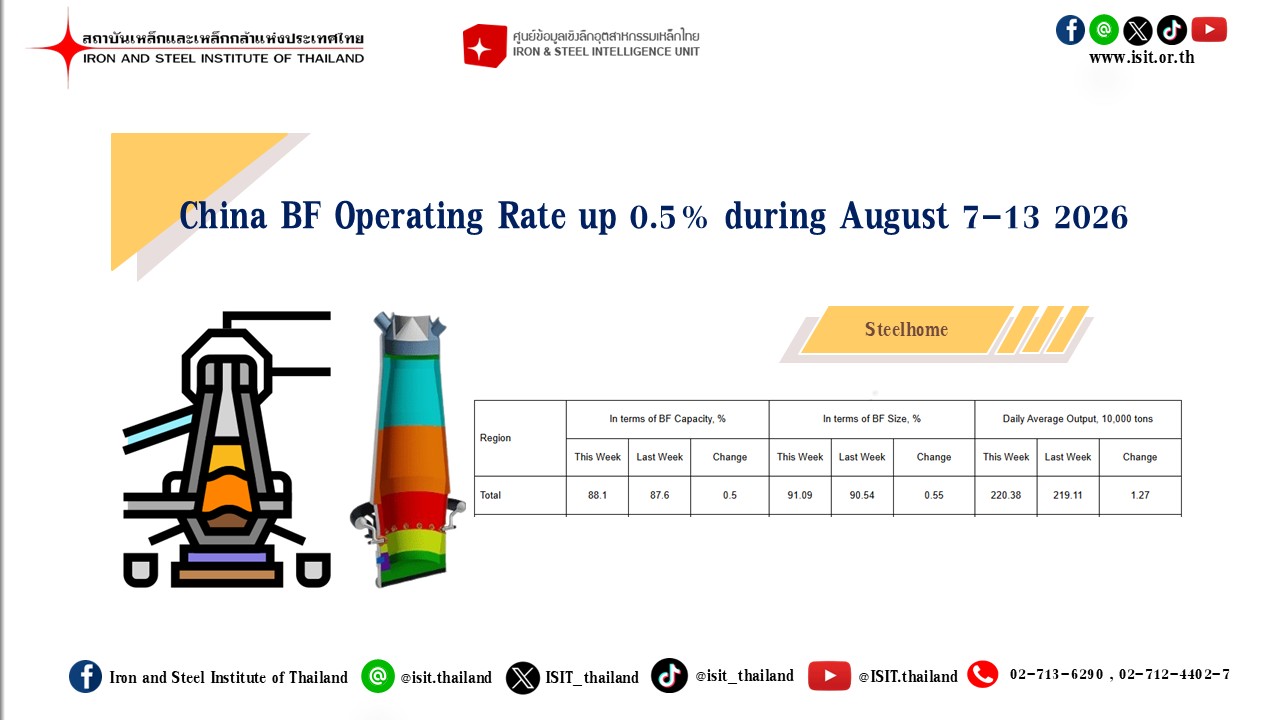 สถาบันเหล็กและเหล็กกล้าแห่งประเทศไทย
IRON AND STEEL INSTITUTE OF THAILAND

ศูนย์ข้อมูลเชิงลึกอุตสาหกรรมเหล็กไทย
IRON & STEEL INTELLIGENCE UNIT

www.isit.or.th

China BF Operating Rate up 0.5% during August 7-13 2026

Steelhome

| Region | In terms of BF Capacity, % | | | In terms of BF Size, % | | | Daily Average Output, 10,000 tons | | |
|---|---|---|---|---|---|---|---|---|---|
| | This Week | Last Week | Change | This Week | Last Week | Change | This Week | Last Week | Change |
| Total | 88.1 | 87.6 | 0.5 | 91.09 | 90.54 | 0.55 | 220.38 | 219.11 | 1.27 |

Iron and Steel Institute of Thailand @isit.thailand ISIT_thailand @isit_thailand @ISIT.thailand 02-713-6290 , 02-712-4402-7